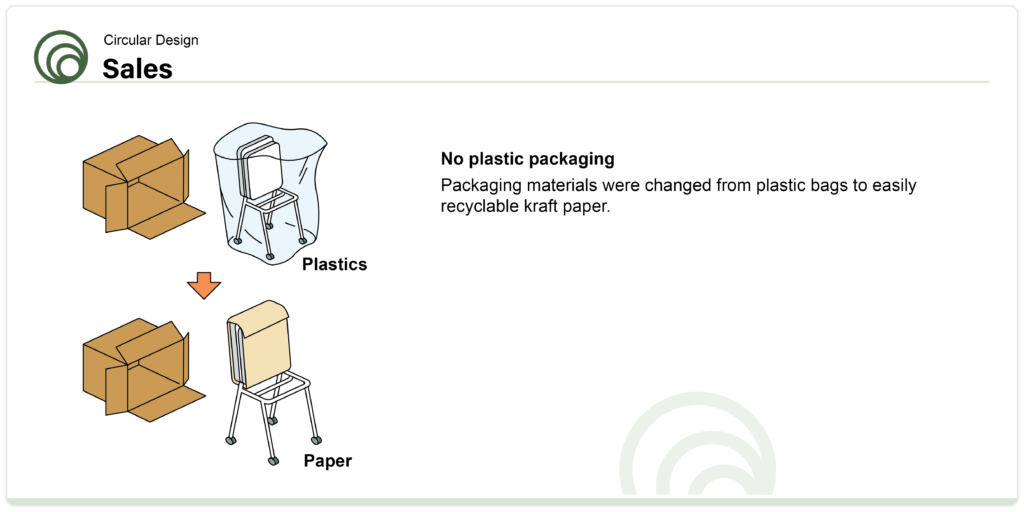 Circular Design
Sales

Plastics

Paper

No plastic packaging
Packaging materials were changed from plastic bags to easily recyclable kraft paper.